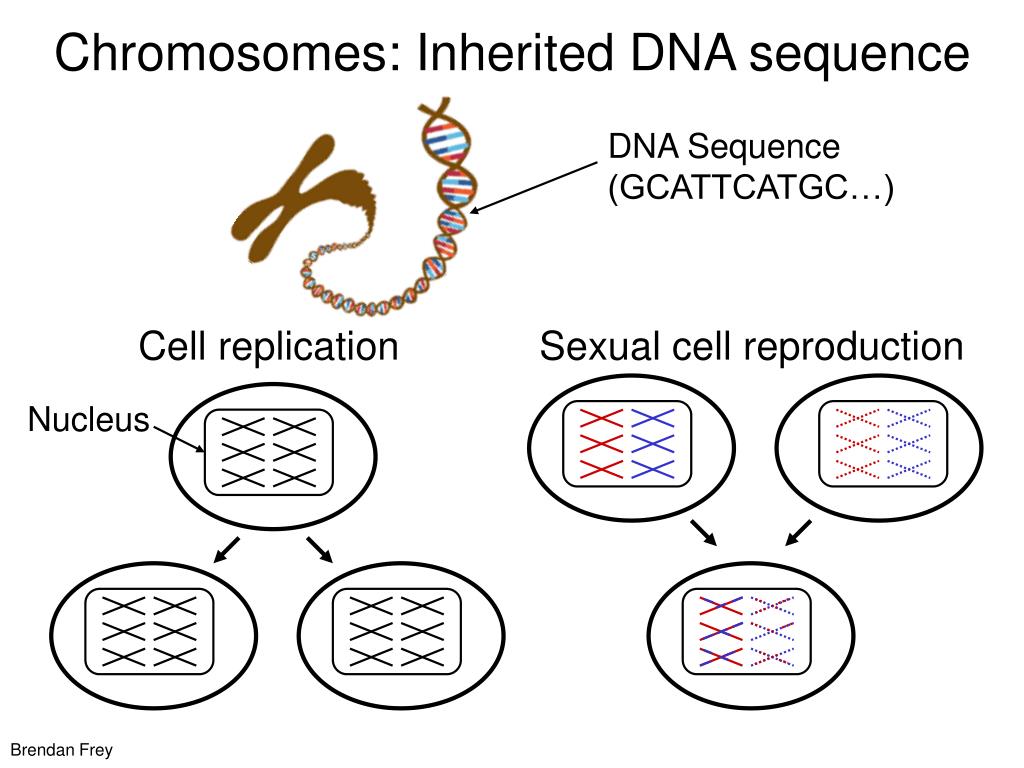 Chromosomes: Inherited DNA sequence

DNA Sequence (GCATTCATGC…)

Cell replication

Sexual cell reproduction

Nucleus

Brendan Frey